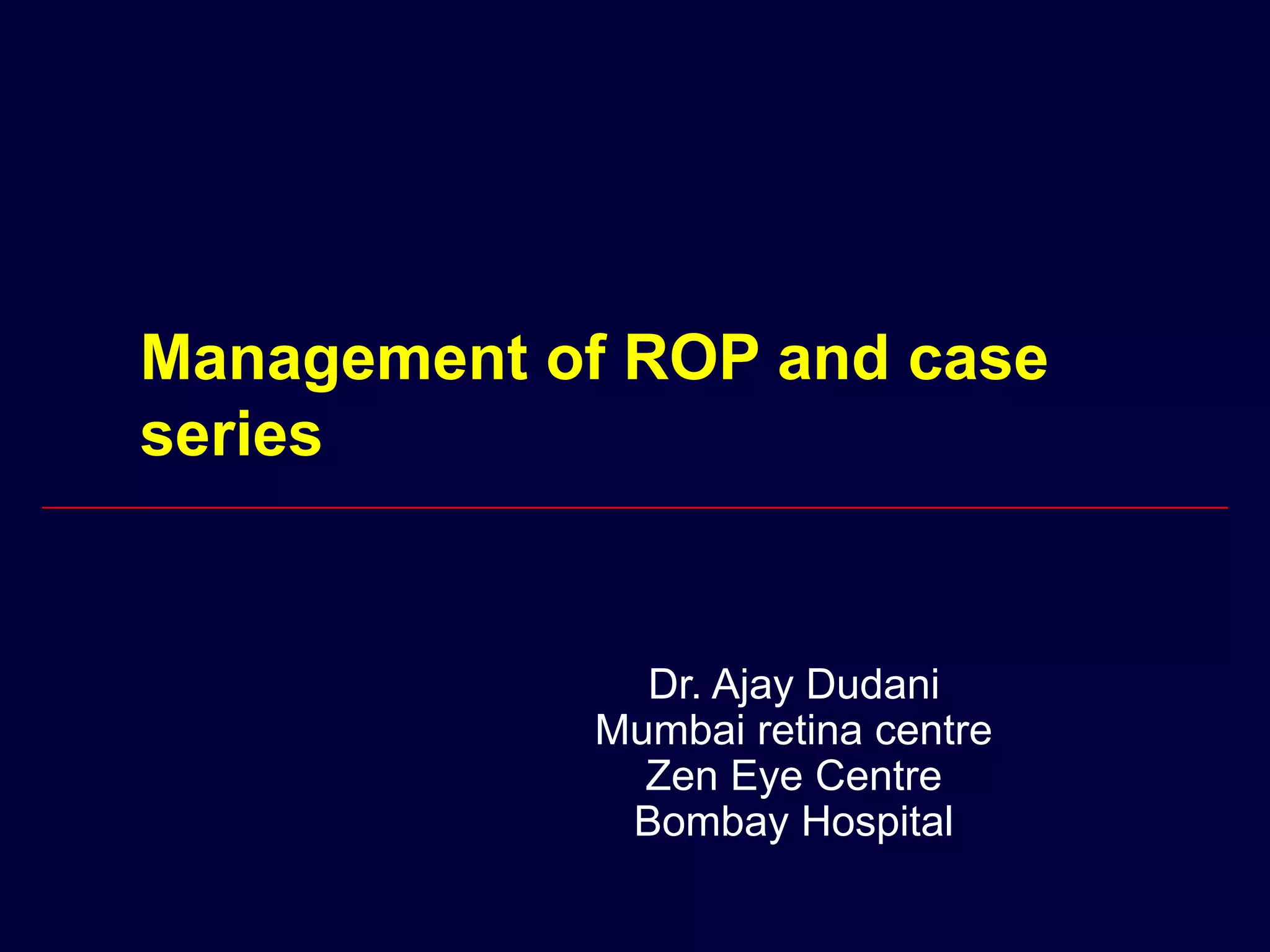 Management of ROP and case series

Dr. Ajay Dudani
Mumbai retina centre
Zen Eye Centre
Bombay Hospital